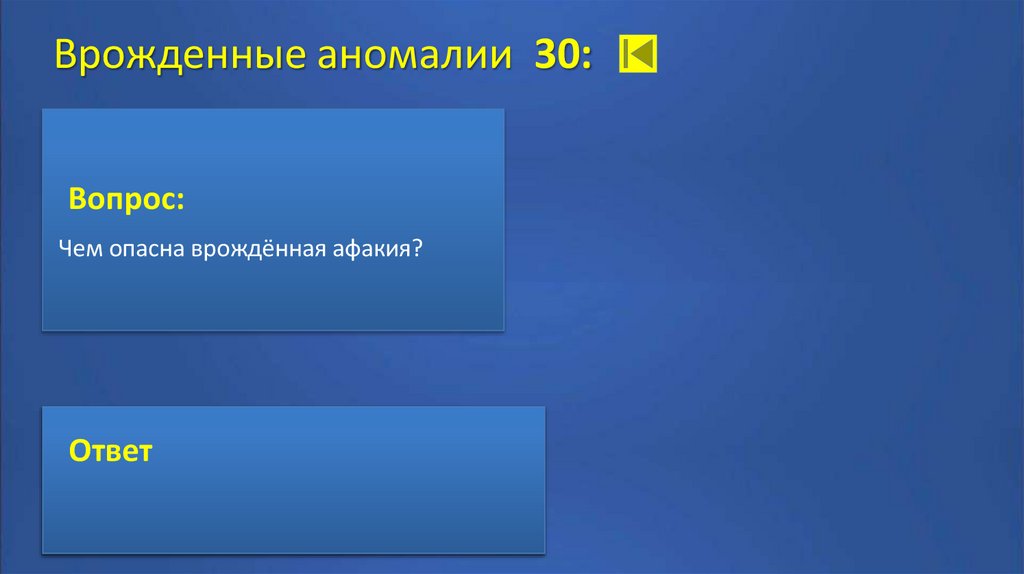 Врожденные аномалии 30:

Вопрос:

Чем опасна врождённая афакия?

Ответ